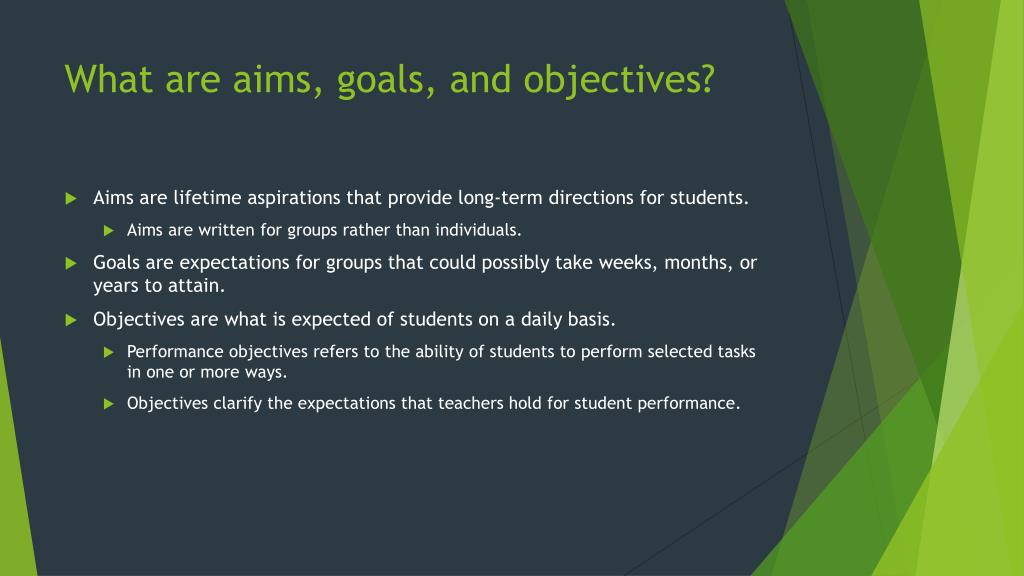 What are aims, goals, and objectives?

Aims are lifetime aspirations that provide long-term directions for students.

Aims are written for groups rather than individuals.

Goals are expectations for groups that could possibly take weeks, months, or years to attain.

Objectives are what is expected of students on a daily basis.

Performance objectives refers to the ability of students to perform selected tasks in one or more ways.

Objectives clarify the expectations that teachers hold for student performance.